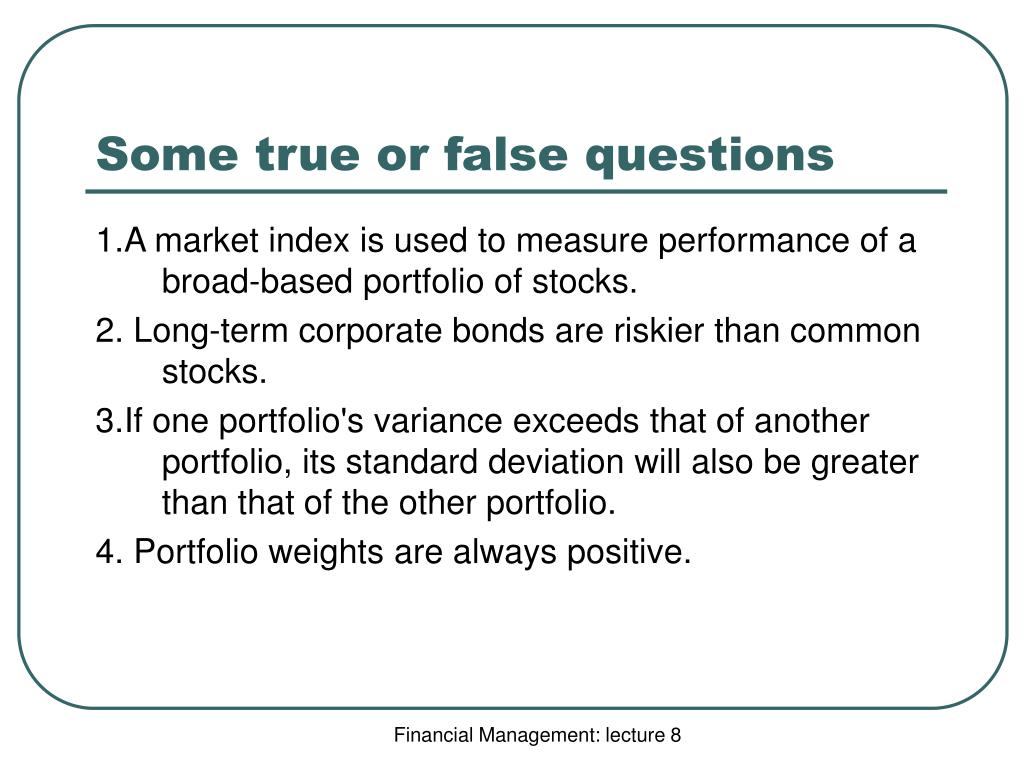 Some true or false questions

1.A market index is used to measure performance of a broad-based portfolio of stocks.

2. Long-term corporate bonds are riskier than common stocks.

3.If one portfolio's variance exceeds that of another portfolio, its standard deviation will also be greater than that of the other portfolio.

4. Portfolio weights are always positive.

Financial Management: lecture 8